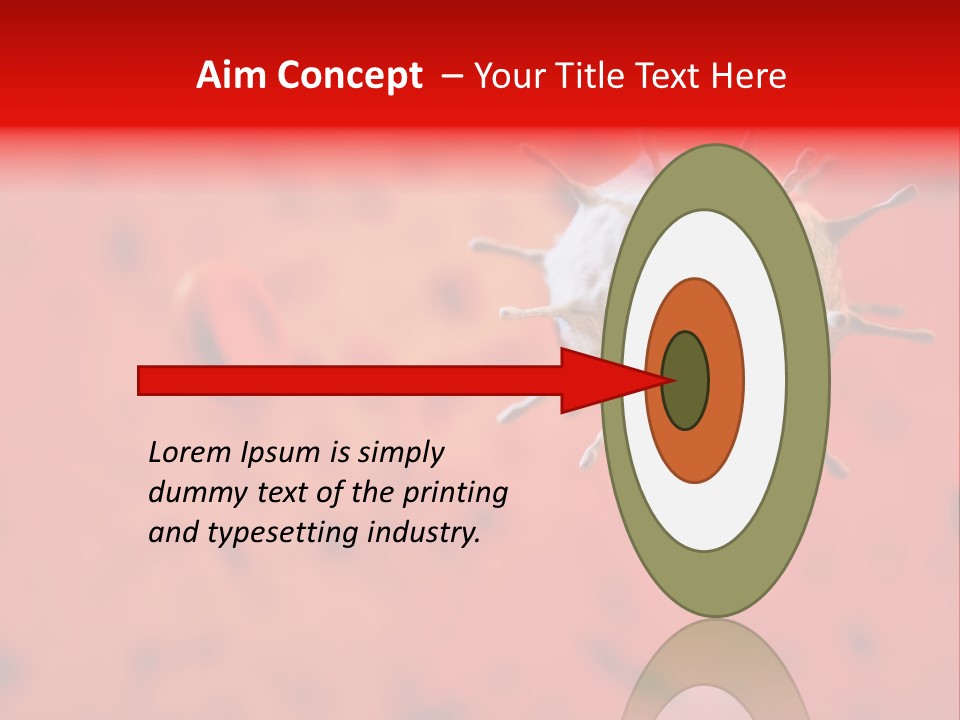 Aim Concept – Your Title Text Here

Lorem Ipsum is simply dummy text of the printing and typesetting industry.